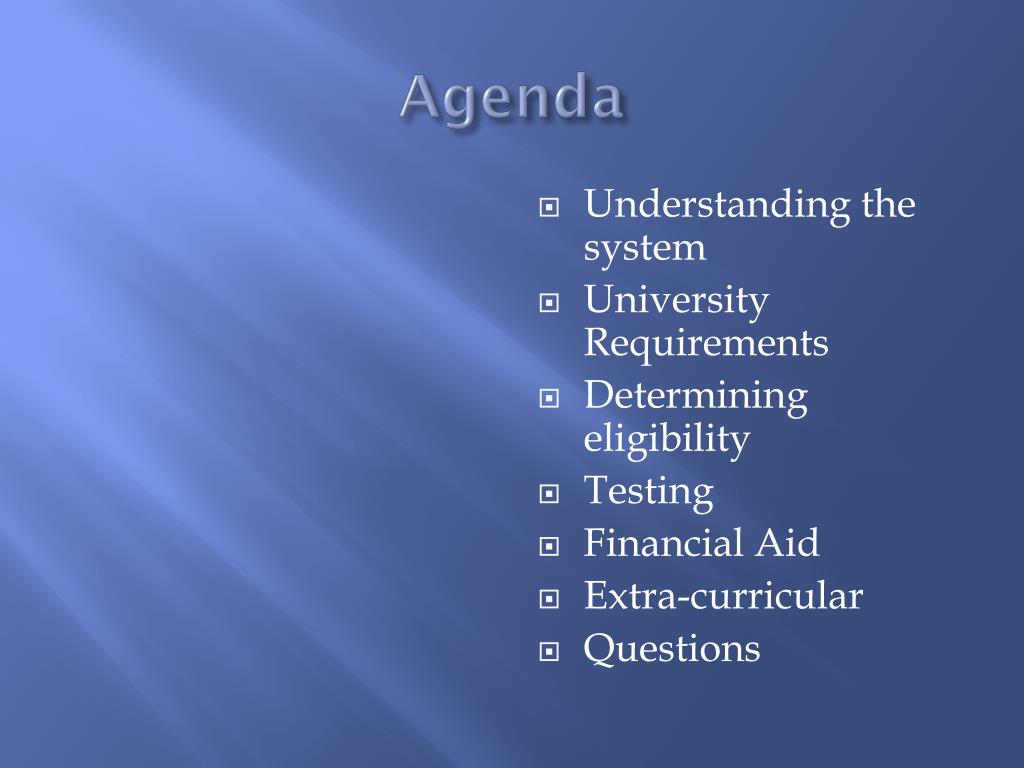 Agenda

- Understanding the system
- University Requirements
- Determining eligibility
- Testing
- Financial Aid
- Extra-curricular
- Questions